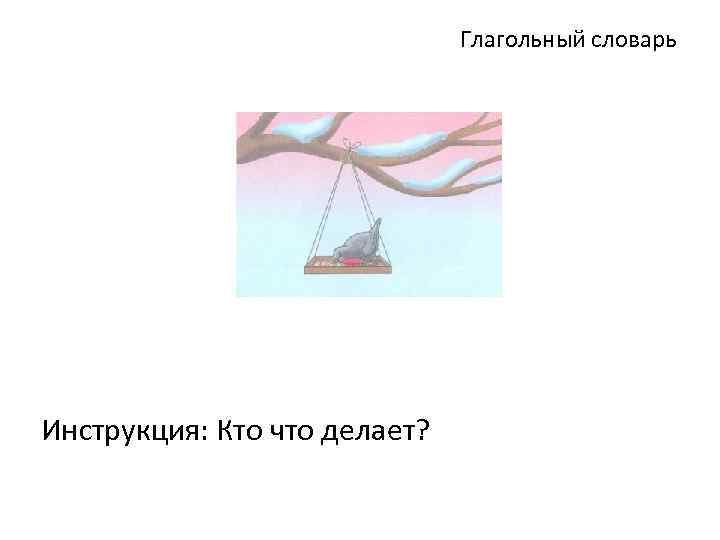 Глагольный словарь

Инструкция: Кто что делает?